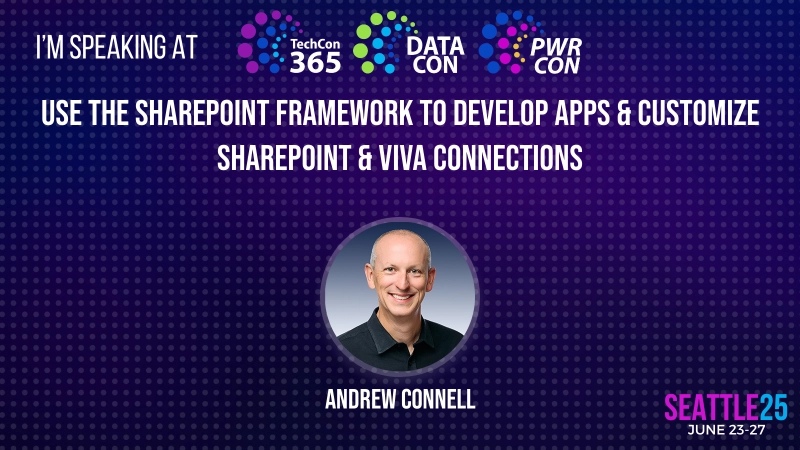 I'M SPEAKING AT

TechCon 365

DATA CON

PWR CON

USE THE SHAREPOINT FRAMEWORK TO DEVELOP APPS & CUSTOMIZE SHAREPOINT & VIVA CONNECTIONS

ANDREW CONNELL

SEATTLE25
JUNE 23-27